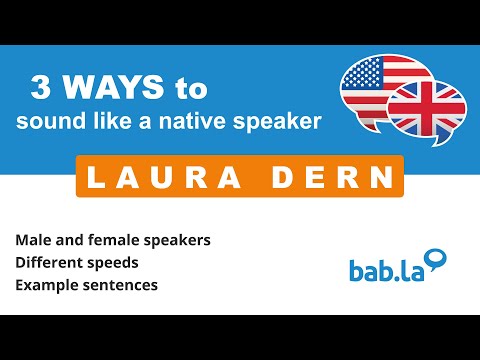 3 WAYS to
sound like a native speaker

LAURA DERN

Male and female speakers
Different speeds
Example sentences

bab.la